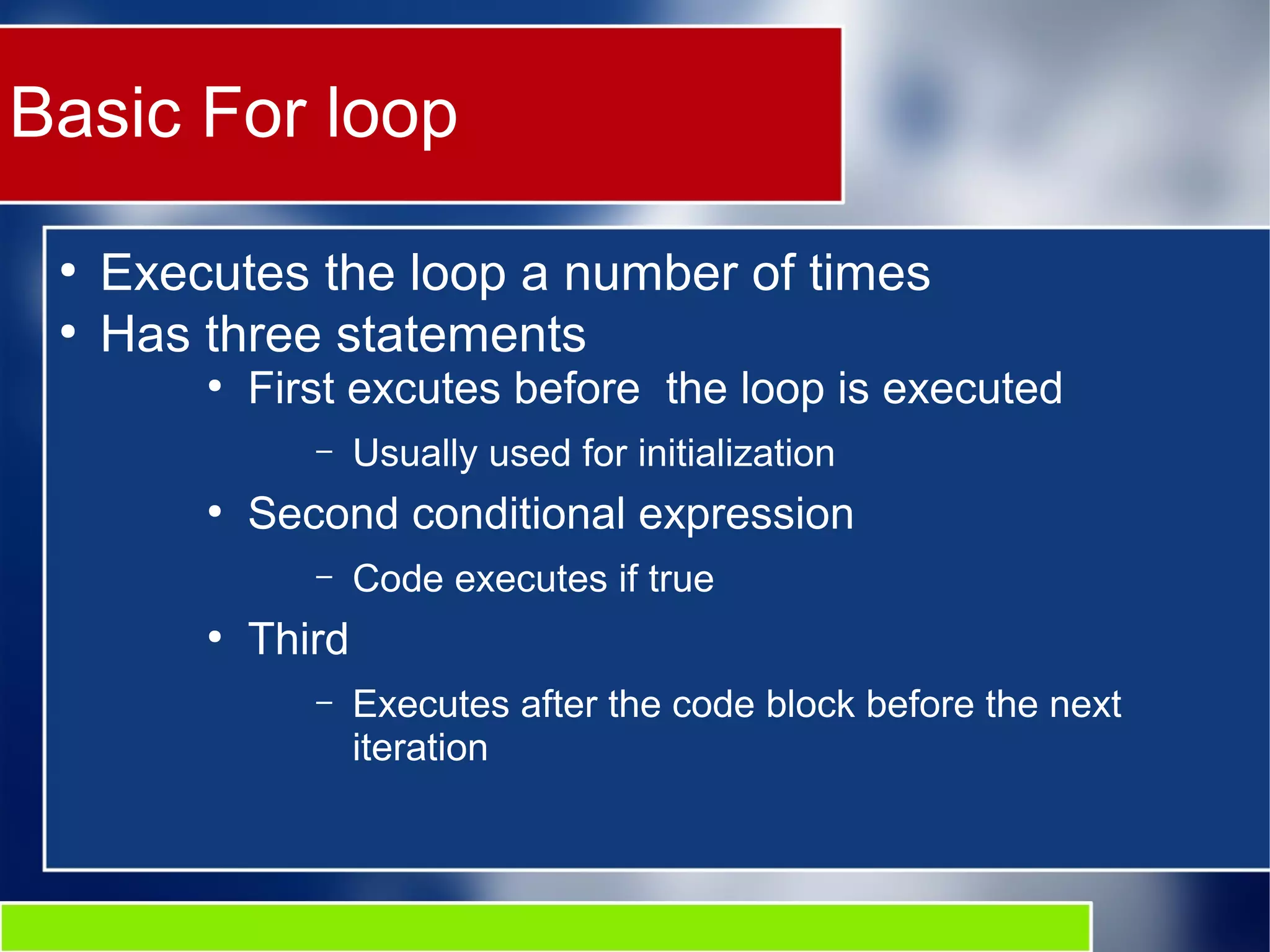 Basic For loop

• Executes the loop a number of times
• Has three statements
  • First excutes before  the loop is executed
    – Usually used for initialization
  • Second conditional expression
    – Code executes if true
  • Third
    – Executes after the code block before the next iteration